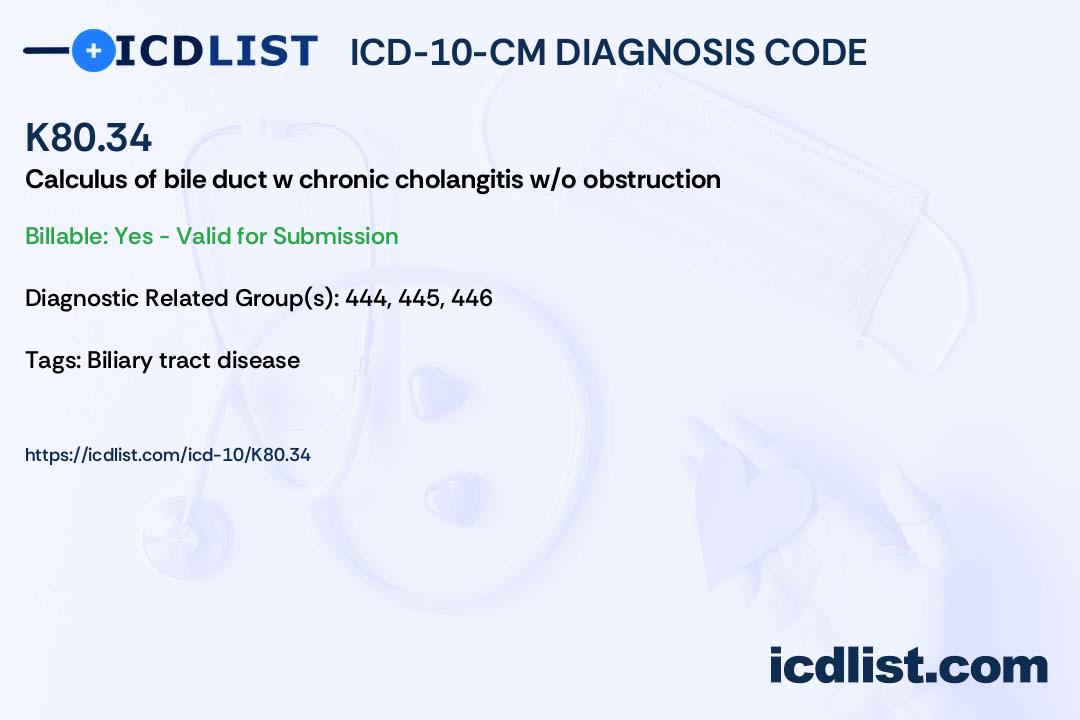 ICDLIST ICD-10-CM DIAGNOSIS CODE

K80.34
Calculus of bile duct w chronic cholangitis w/o obstruction

Billable: Yes - Valid for Submission

Diagnostic Related Group(s): 444, 445, 446

Tags: Biliary tract disease

https://icdlist.com/icd-10/K80.34

icdlist.com